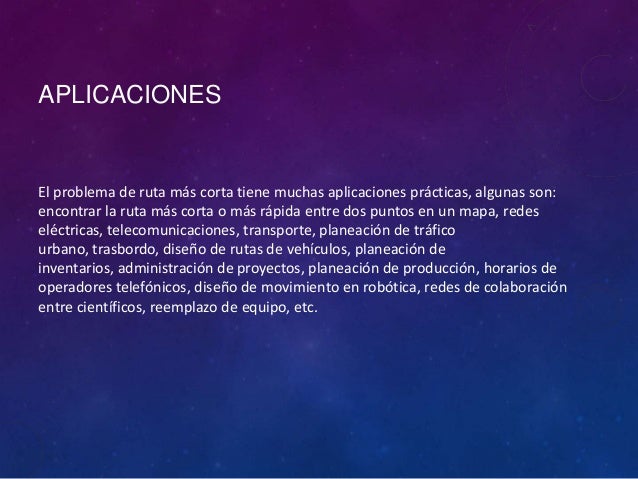 APLICACIONES

El problema de ruta más corta tiene muchas aplicaciones prácticas, algunas son: encontrar la ruta más corta o más rápida entre dos puntos en un mapa, redes eléctricas, telecomunicaciones, transporte, planeación de tráfico urbano, trasbordo, diseño de rutas de vehículos, planeación de inventarios, administración de proyectos, planeación de producción, horarios de operadores telefónicos, diseño de movimiento en robótica, redes de colaboración entre científicos, reemplazo de equipo, etc.